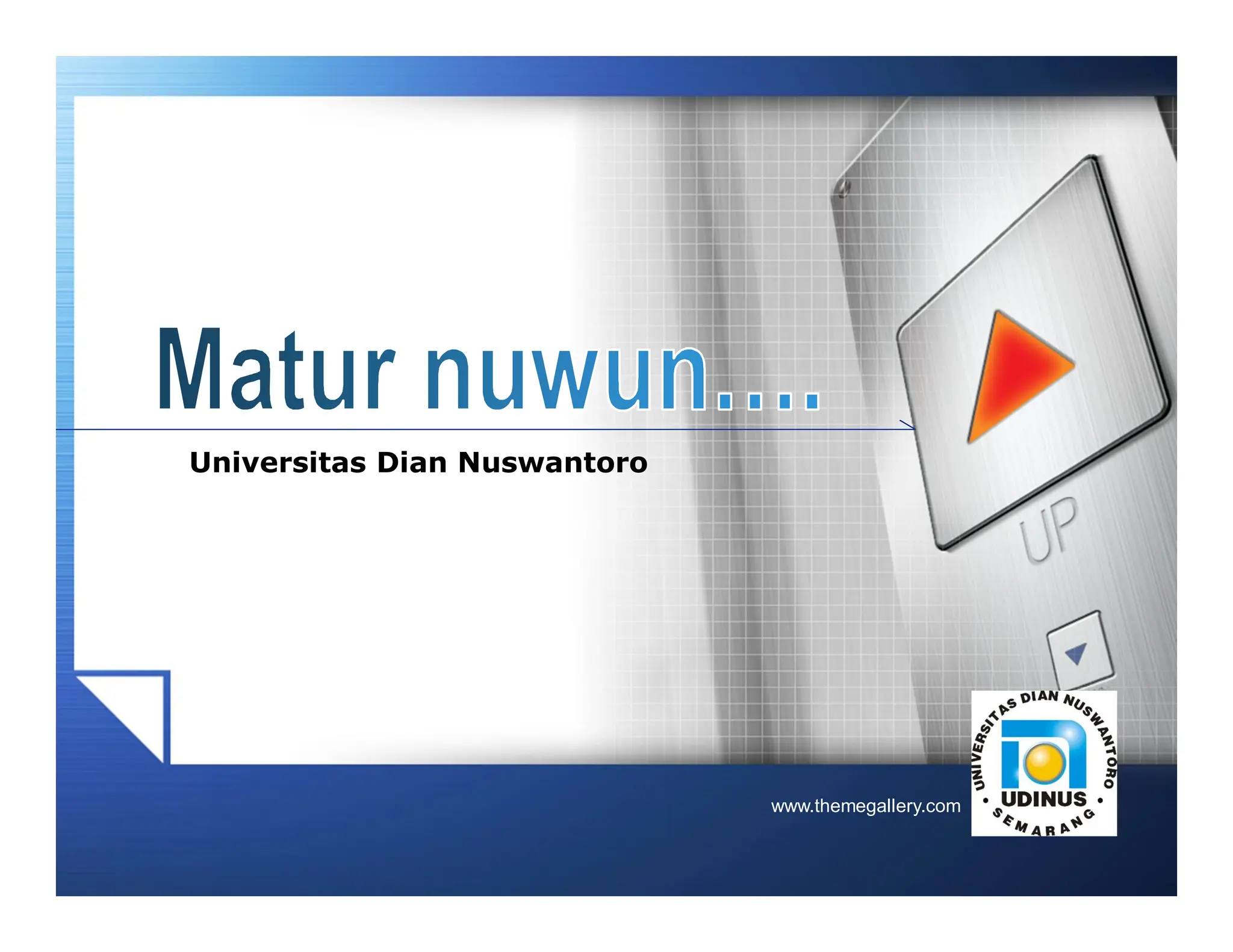 Matur nuwun....

Universitas Dian Nuswantoro

UP

www.themegallery.com

UNIVERSITAS DIAN NUSWANTORO
UDINUS
SEMARANG